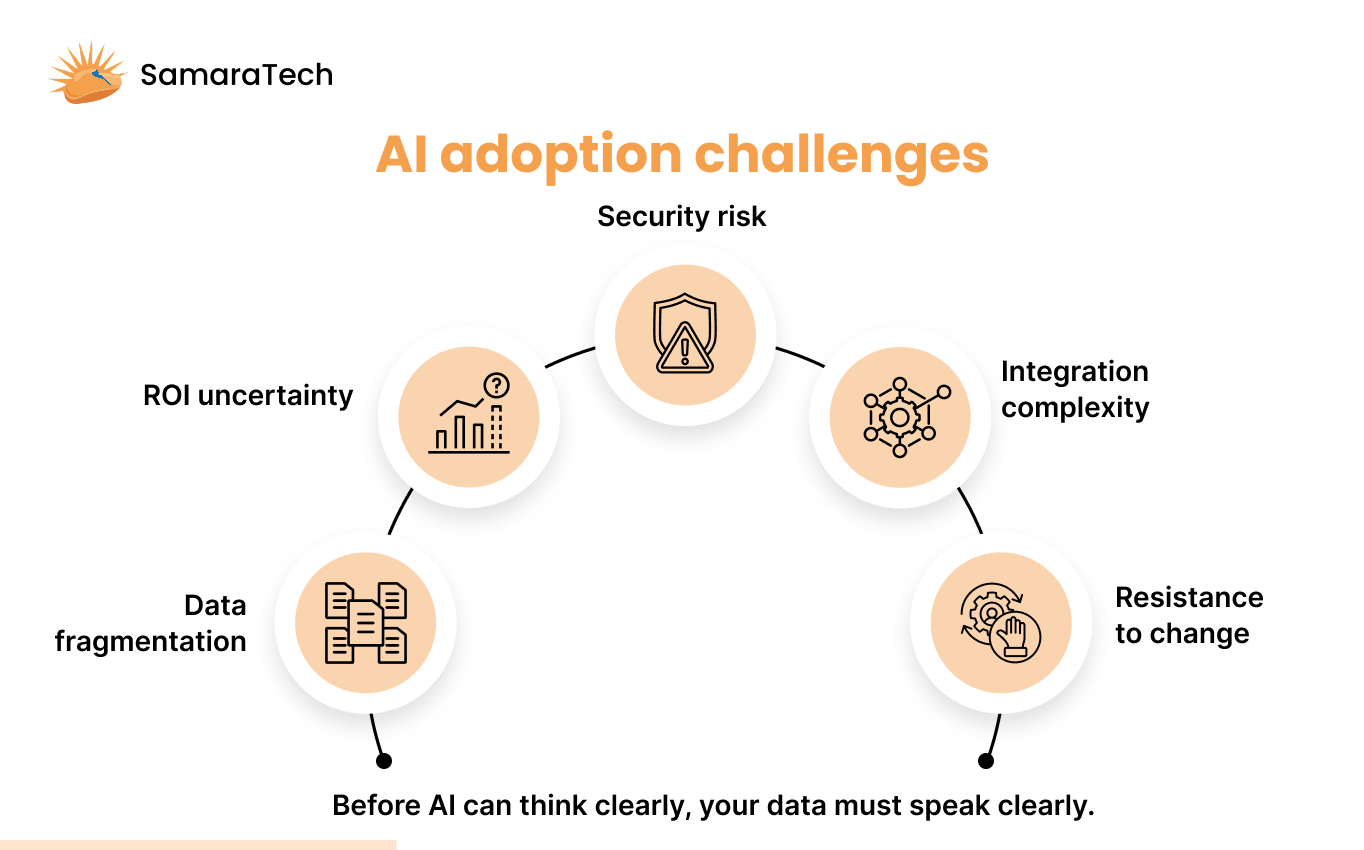 SamaraTech

AI adoption challenges

Security risk

ROI uncertainty

Integration complexity

Data fragmentation

Resistance to change

Before AI can think clearly, your data must speak clearly.